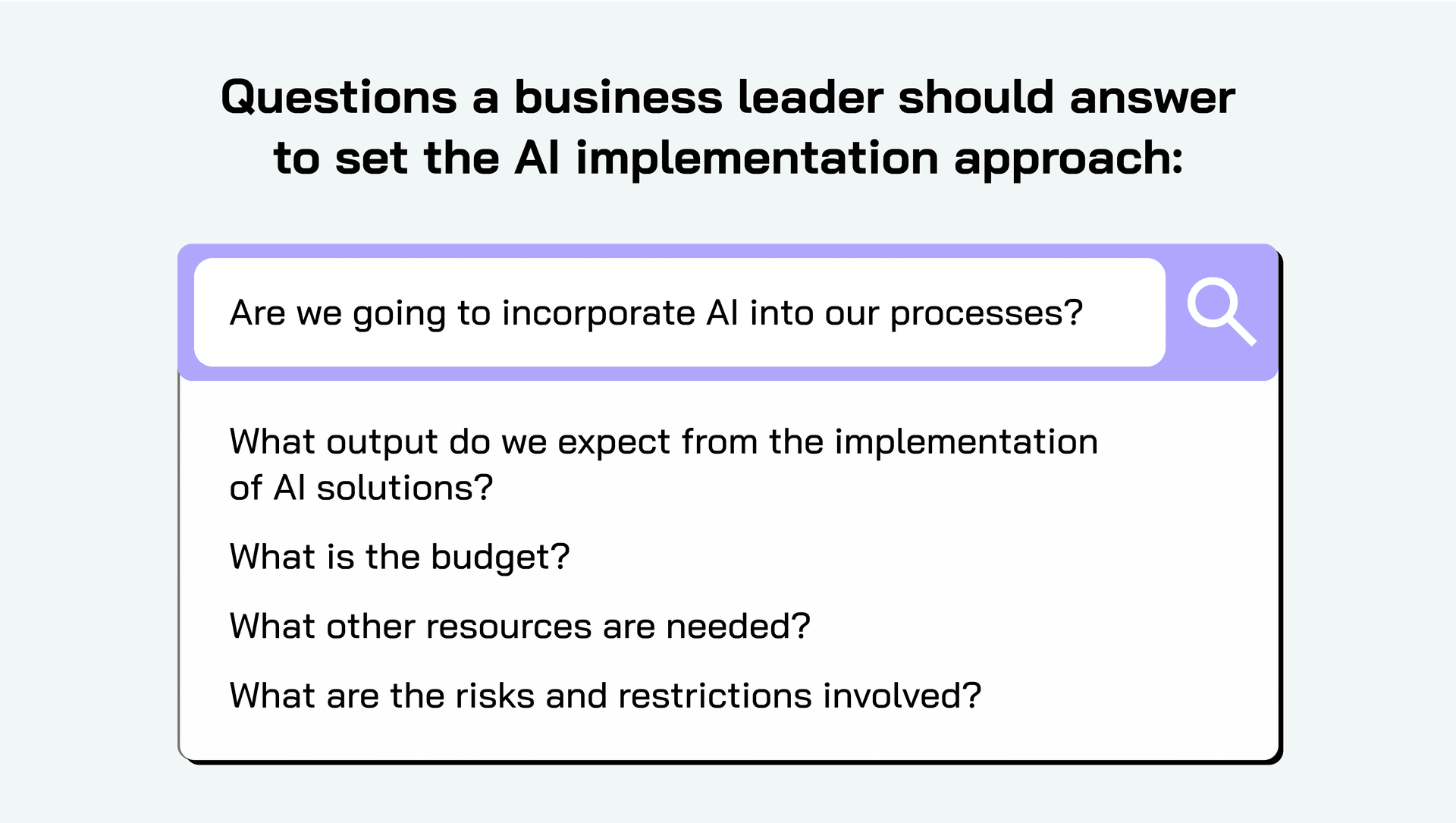 Questions a business leader should answer to set the AI implementation approach:

Are we going to incorporate AI into our processes?

What output do we expect from the implementation of AI solutions?

What is the budget?

What other resources are needed?

What are the risks and restrictions involved?